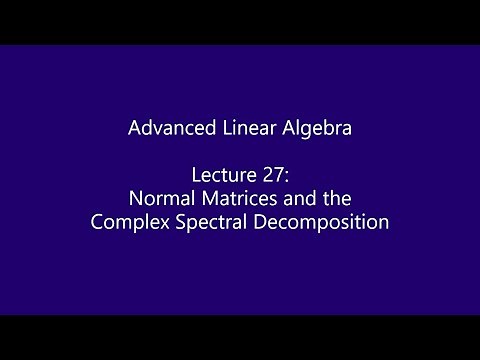 Advanced Linear Algebra

Lecture 27:
Normal Matrices and the
Complex Spectral Decomposition